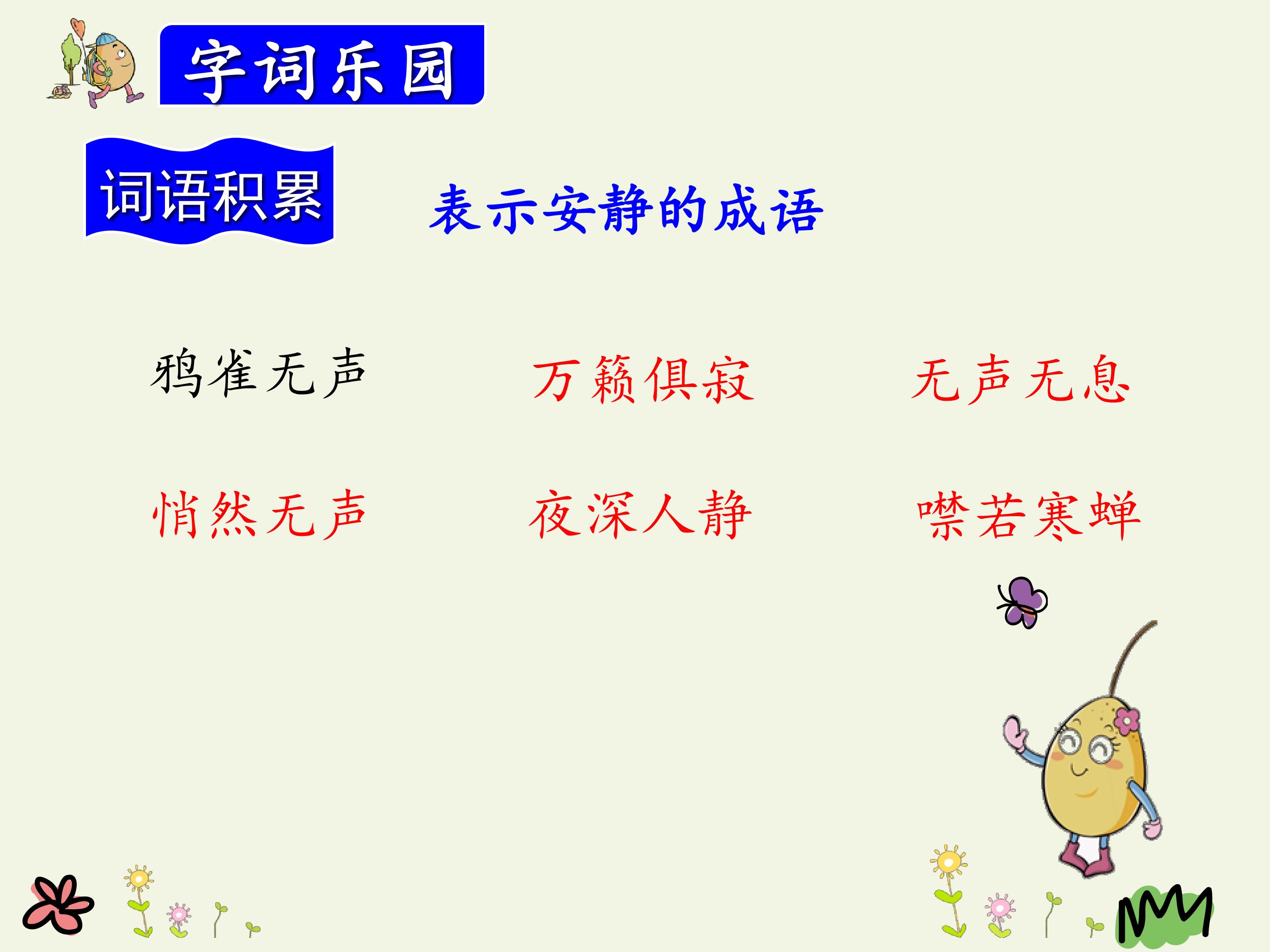 字词乐园

词语积累

表示安静的成语

鸦雀无声 万籁俱寂 无声无息

悄然无声 夜深人静 噤若寒蝉